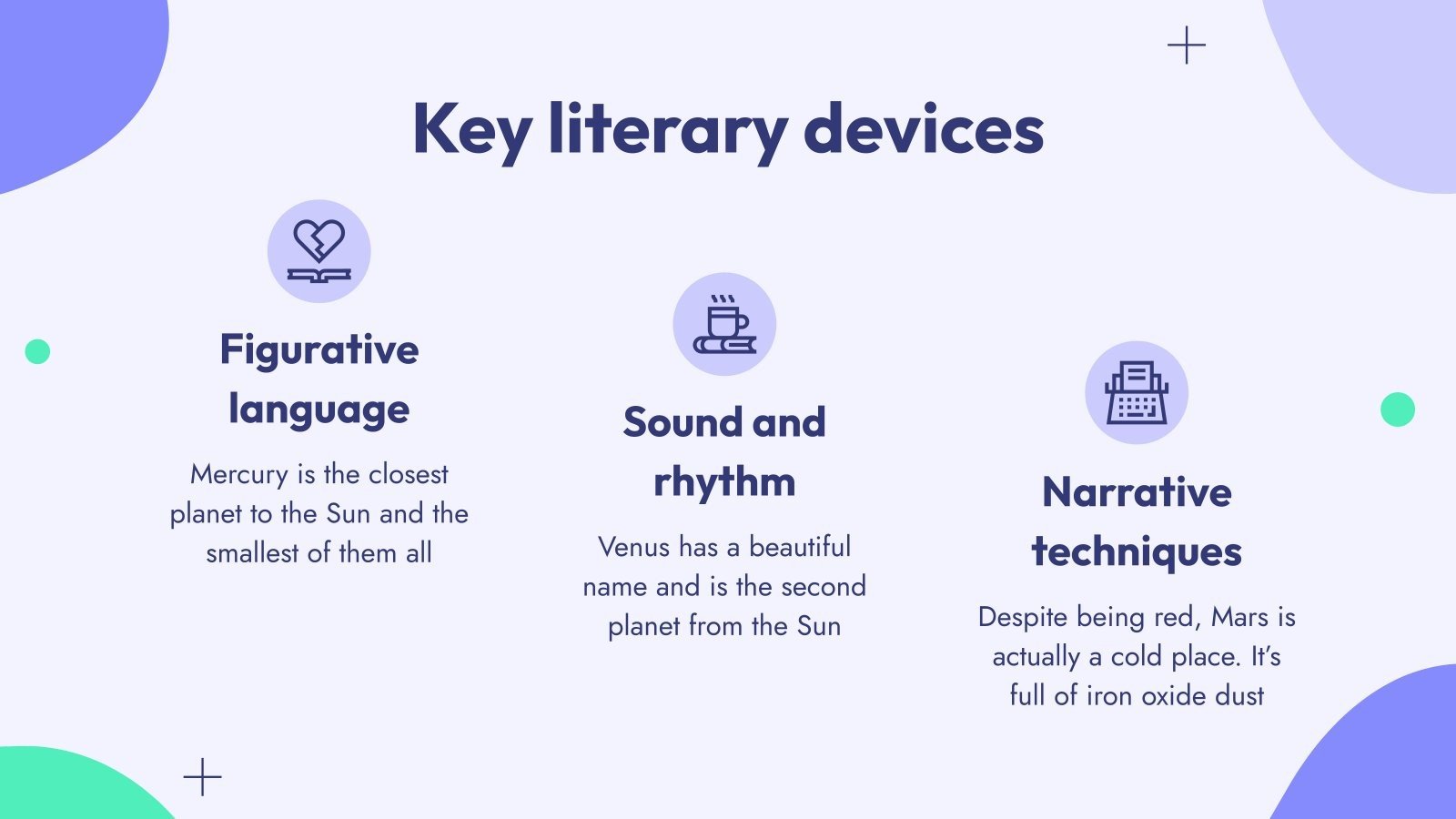 Key literary devices

Figurative language

Mercury is the closest planet to the Sun and the smallest of them all

Sound and rhythm

Venus has a beautiful name and is the second planet from the Sun

Narrative techniques

Despite being red, Mars is actually a cold place. It's full of iron oxide dust